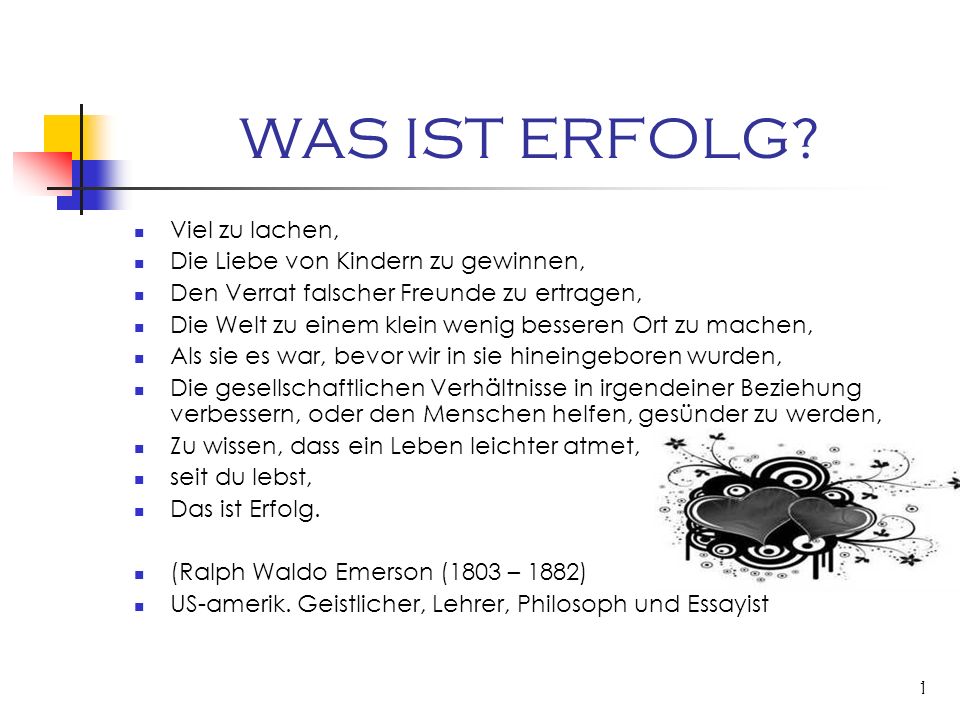 WAS IST ERFOLG?

- Viel zu lachen,
- Die Liebe von Kindern zu gewinnen,
- Den Verrat falscher Freunde zu ertragen,
- Die Welt zu einem klein wenig besseren Ort zu machen,
- Als sie es war, bevor wir in sie hineingeboren wurden,
- Die gesellschaftlichen Verhältnisse in irgendeiner Beziehung verbessern, oder den Menschen helfen, gesünder zu werden,
- Zu wissen, dass ein Leben leichter atmet,
- seit du lebst,
- Das ist Erfolg.

- (Ralph Waldo Emerson (1803 – 1882)
- US-amerik. Geistlicher, Lehrer, Philosoph und Essayist

1